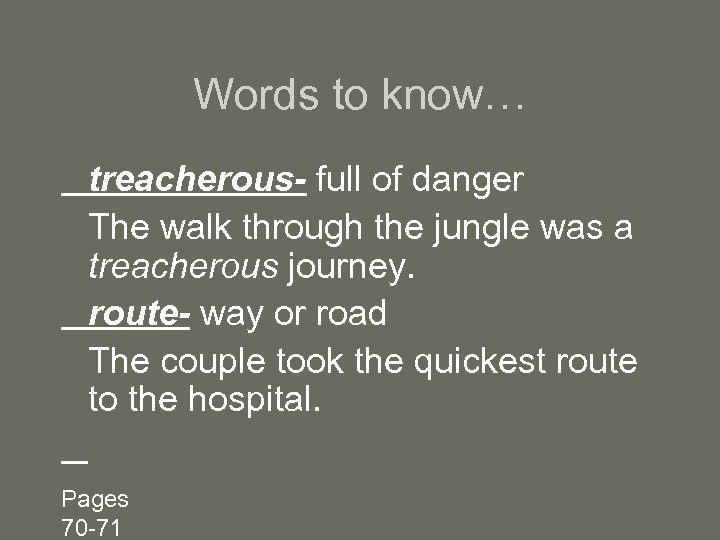 Words to know…

treacherous- full of danger

The walk through the jungle was a treacherous journey.

route- way or road

The couple took the quickest route to the hospital.

Pages 70-71